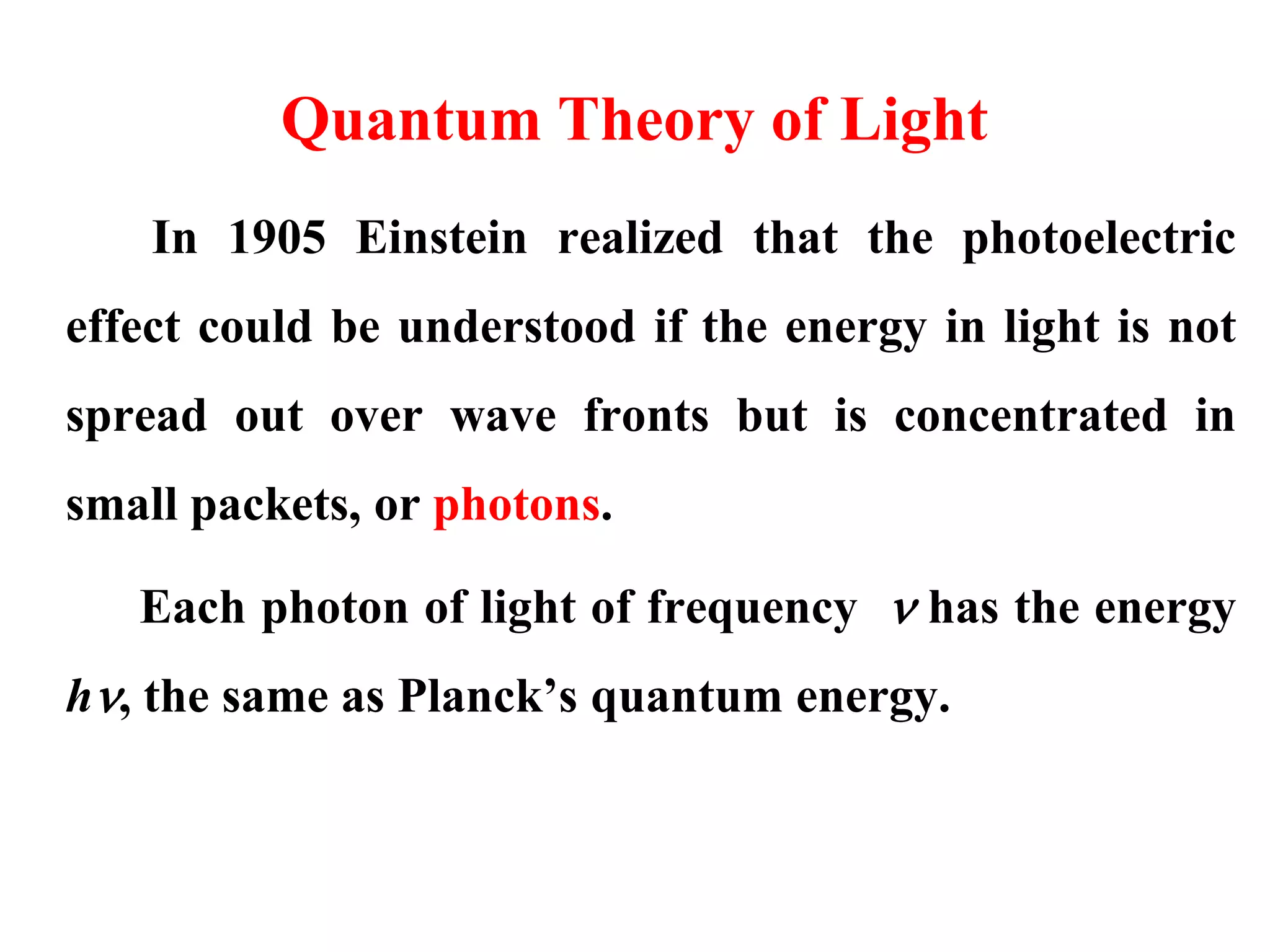 Quantum Theory of Light

In 1905 Einstein realized that the photoelectric effect could be understood if the energy in light is not spread out over wave fronts but is concentrated in small packets, or photons.

Each photon of light of frequency $\nu$ has the energy $h\nu$, the same as Planck’s quantum energy.